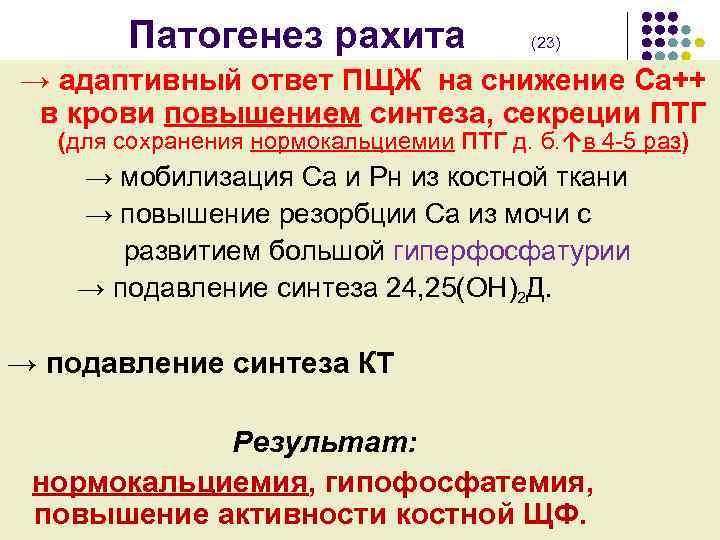 Патогенез рахита (23)

→ адаптивный ответ ПЩЖ на снижение Са++ в крови повышением синтеза, секреции ПТГ (для сохранения нормокальциемии ПТГ д. б.↑в 4-5 раз)

→ мобилизация Са и Рн из костной ткани

→ повышение резорбции Са из мочи с развитием большой гиперфосфатурии

→ подавление синтеза 24,25(ОН)$_2$Д.

→ подавление синтеза КТ

Результат:

нормокальциемия, гипофосфатемия, повышение активности костной ЩФ.